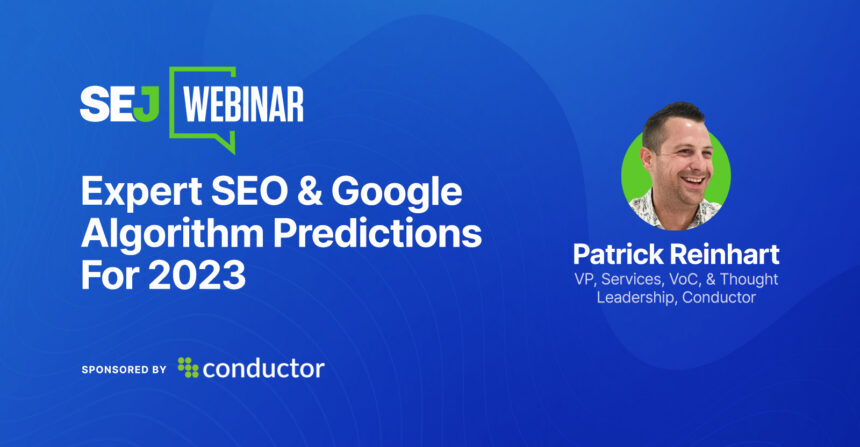 SEJ WEBINAR

Expert SEO & Google Algorithm Predictions For 2023

Patrick Reinhart
VP, Services, VoC, & Thought Leadership, Conductor

SPONSORED BY conductor